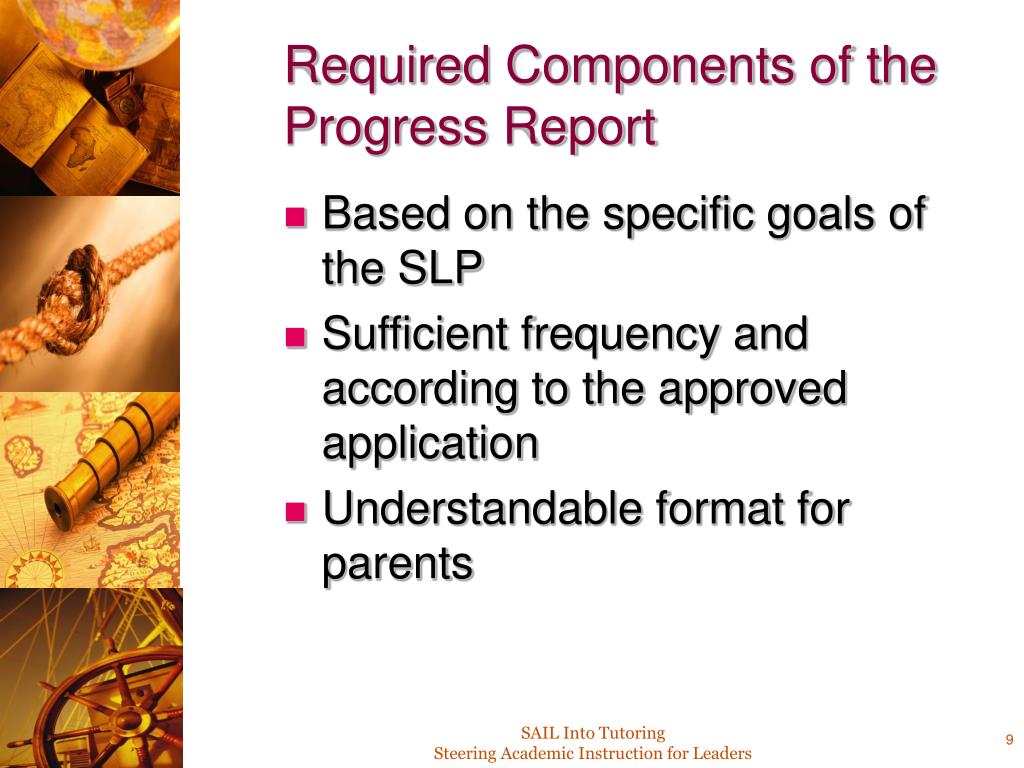 Required Components of the Progress Report

- Based on the specific goals of the SLP
- Sufficient frequency and according to the approved application
- Understandable format for parents

SAIL Into Tutoring
Steering Academic Instruction for Leaders

9